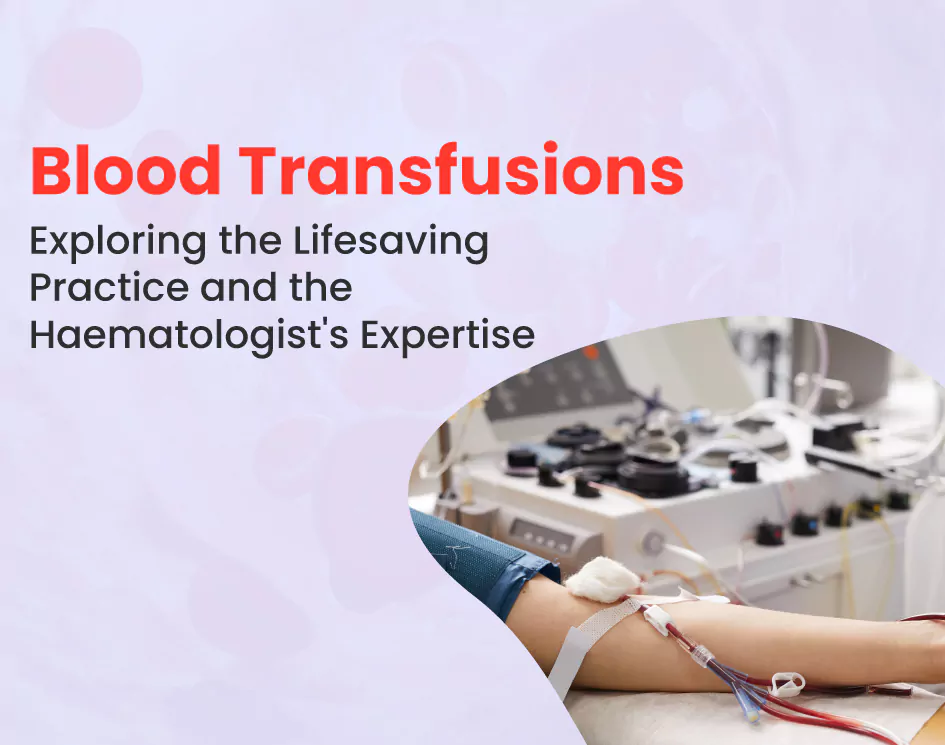 Blood Transfusions

Exploring the Lifesaving Practice and the Haematologist's Expertise